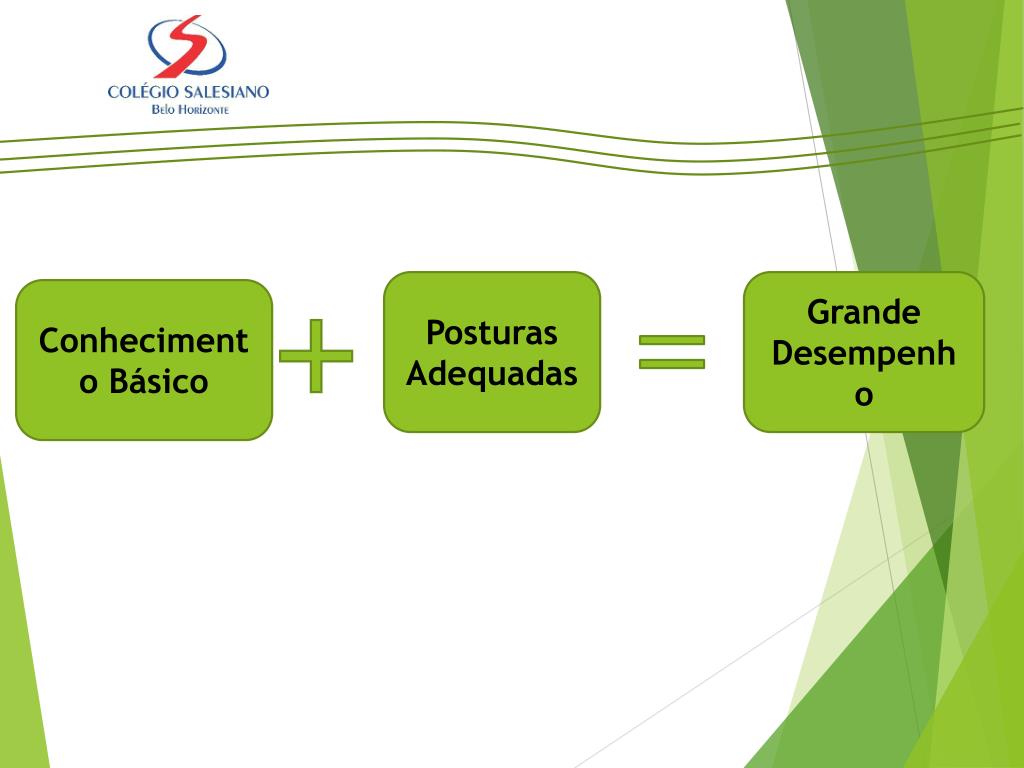 COLÉGIO SALESIANO
Belo Horizonte

Conhecimento Básico + Posturas Adequadas = Grande Desempenho